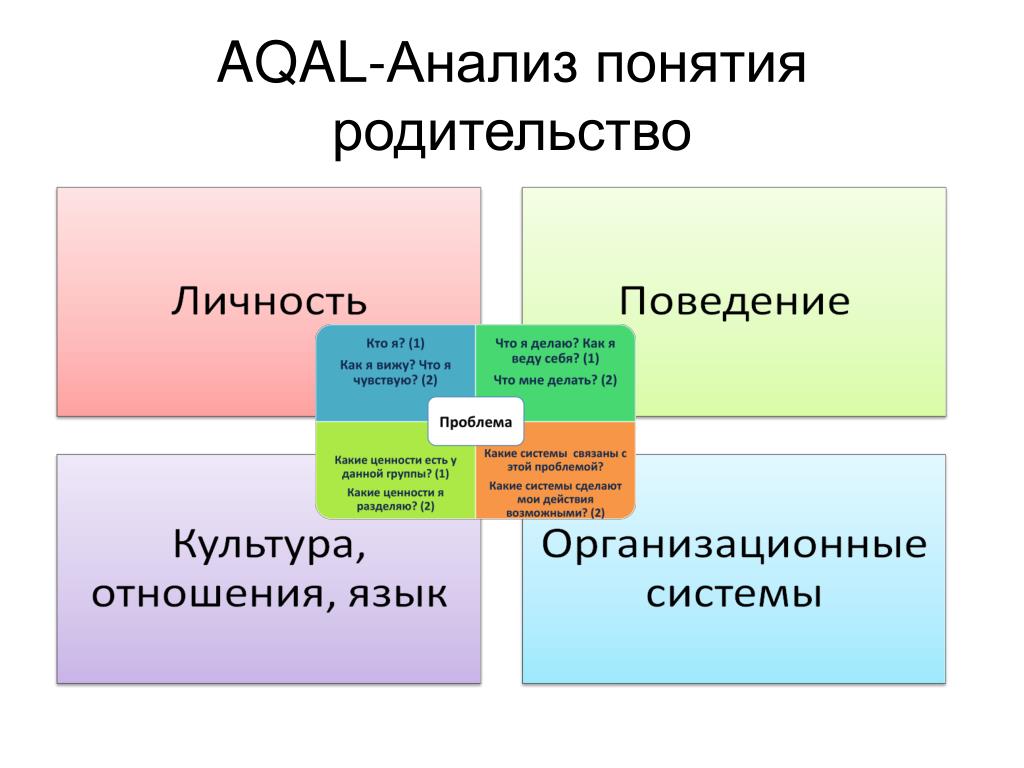 AQAL-Анализ понятия родительство

Личность

Поведение

Кто я? (1)

Как я вижу? Что я чувствую? (2)

Что я делаю? Как я веду себя? (1)

Что мне делать? (2)

Проблема

Какие ценности есть у данной группы? (1)

Какие ценности я разделяю? (2)

Какие системы связаны с этой проблемой?

Какие системы сделают мои действия возможными? (2)

Культура, отношения, язык

Организационные системы